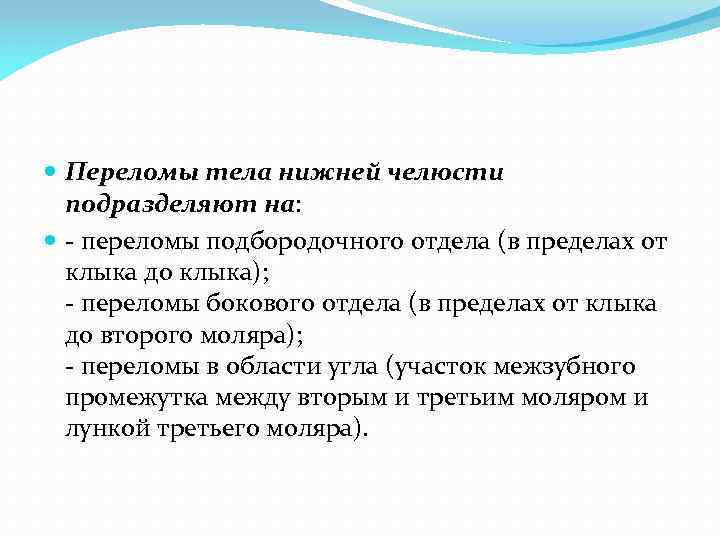 Переломы тела нижней челюсти подразделяют на:

- переломы подбородочного отдела (в пределах от клыка до клыка);
- переломы бокового отдела (в пределах от клыка до второго моляра);
- переломы в области угла (участок межзубного промежутка между вторым и третьим моляром и лункой третьего моляра).